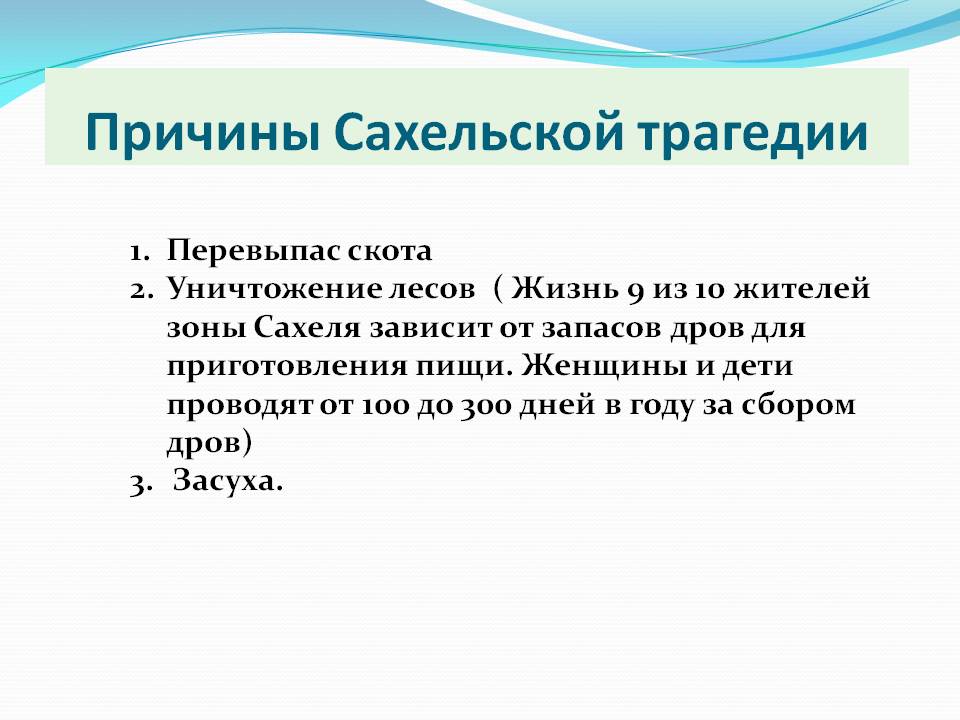 Причины Сахельской трагедии

1. Перевыпас скота
2. Уничтожение лесов ( Жизнь 9 из 10 жителей зоны Сахеля зависит от запасов дров для приготовления пищи. Женщины и дети проводят от 100 до 300 дней в году за сбором дров)
3. Засуха.